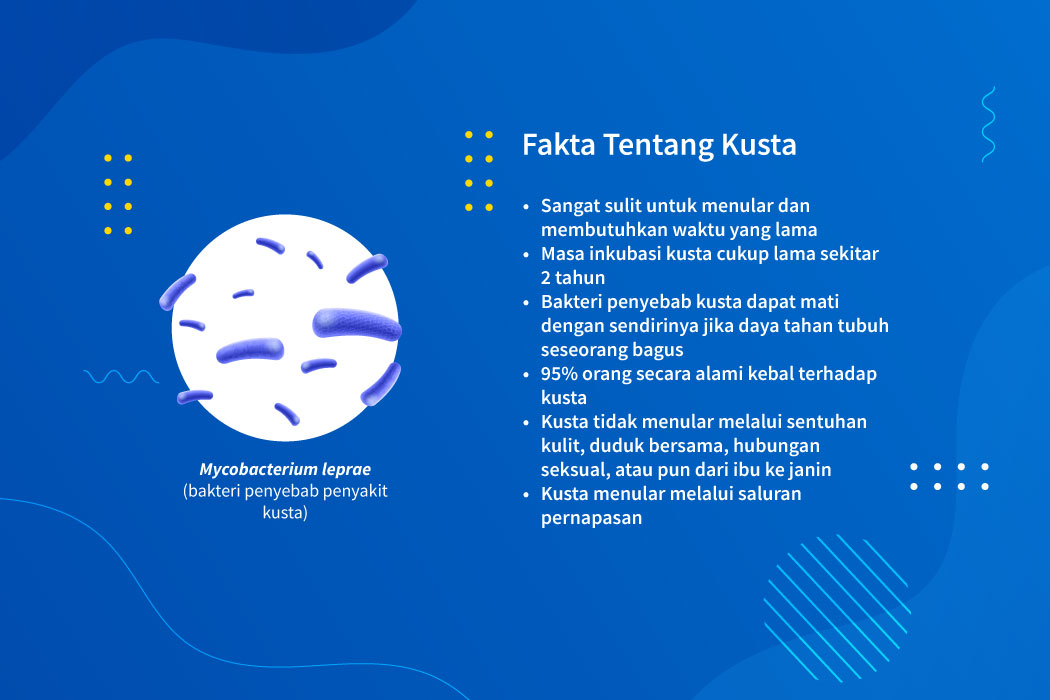 Mycobacterium leprae
(bakteri penyebab penyakit kusta)

Fakta Tentang Kusta

• Sangat sulit untuk menular dan membutuhkan waktu yang lama
• Masa inkubasi kusta cukup lama sekitar 2 tahun
• Bakteri penyebab kusta dapat mati dengan sendirinya jika daya tahan tubuh seseorang bagus
• 95% orang secara alami kebal terhadap kusta
• Kusta tidak menular melalui sentuhan kulit, duduk bersama, hubungan seksual, atau pun dari ibu ke janin
• Kusta menular melalui saluran pernapasan